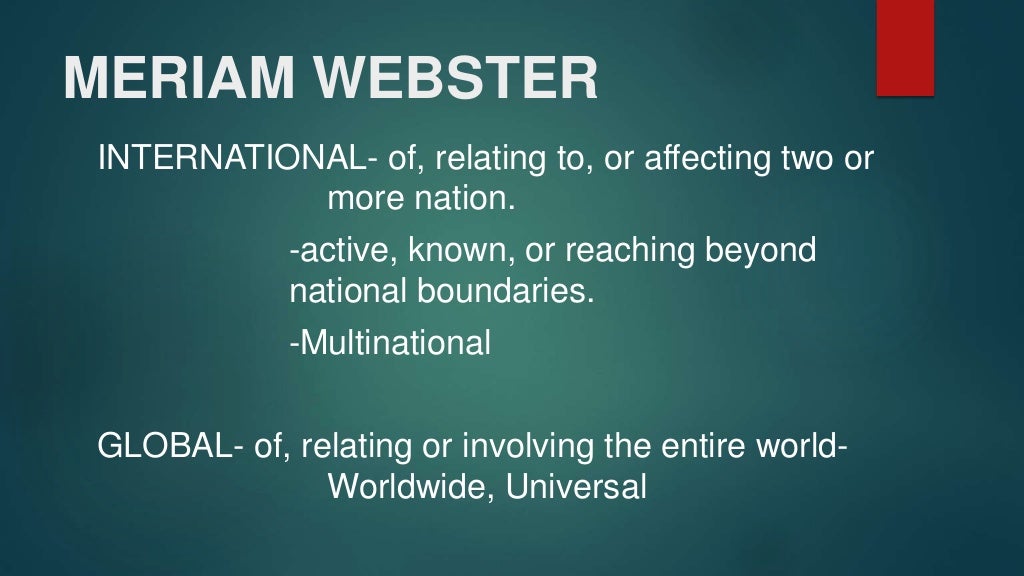 MERIAM WEBSTER

INTERNATIONAL- of, relating to, or affecting two or more nation.

-active, known, or reaching beyond national boundaries.

-Multinational

GLOBAL- of, relating or involving the entire world- Worldwide, Universal